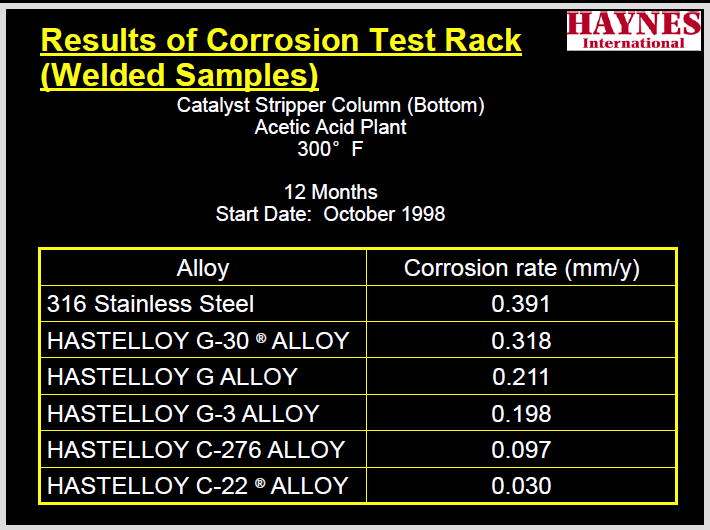 HAYNES
International

Results of Corrosion Test Rack (Welded Samples)

Catalyst Stripper Column (Bottom)
Acetic Acid Plant
300° F

12 Months
Start Date: October 1998

| Alloy | Corrosion rate (mm/y) |
|---|---|
| 316 Stainless Steel | 0.391 |
| HASTELLOY G-30 ® ALLOY | 0.318 |
| HASTELLOY G ALLOY | 0.211 |
| HASTELLOY G-3 ALLOY | 0.198 |
| HASTELLOY C-276 ALLOY | 0.097 |
| HASTELLOY C-22 ® ALLOY | 0.030 |